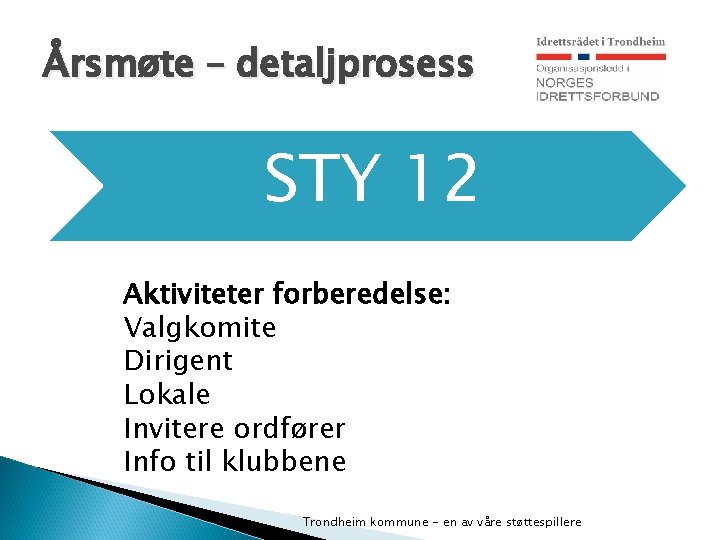 Årsmøte – detaljprosess

Idrettsrådet i Trondheim
Organisasjonsledd i
NORGES
IDRETTSFORBUND

STY 12

Aktiviteter forberedelse:
Valgkomite
Dirigent
Lokale
Invitere ordfører
Info til klubbene

Trondheim kommune – en av våre støttespillere